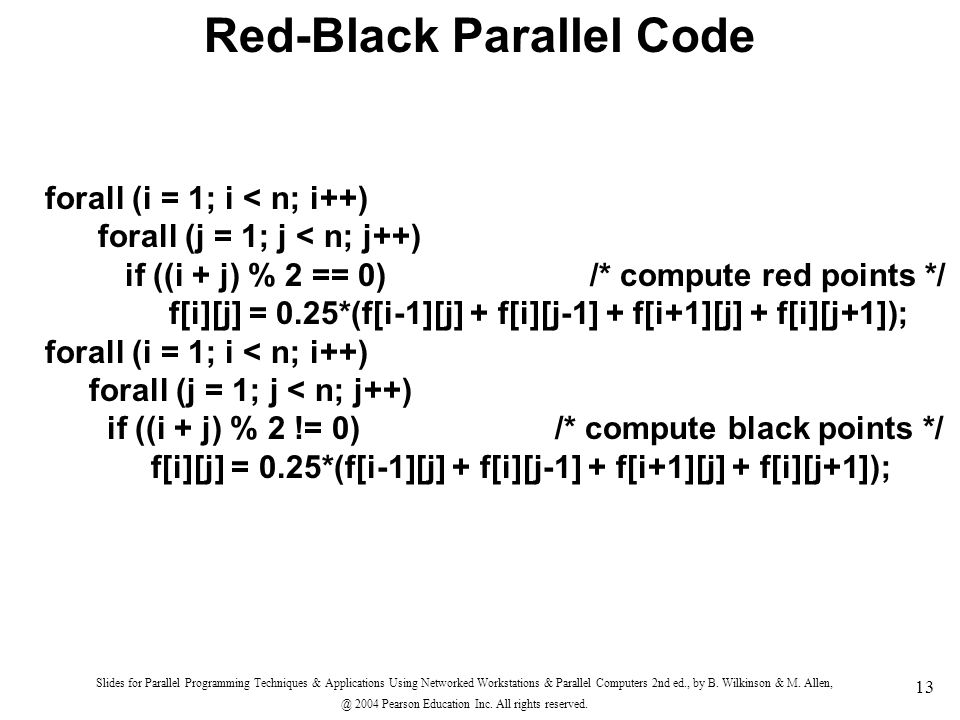 Red-Black Parallel Code

forall (i = 1; i < n; i++)
forall (j = 1; j < n; j++)
if ((i + j) % 2 == 0) /* compute red points */
f[i][j] = 0.25*(f[i-1][j] + f[i][j-1] + f[i+1][j] + f[i][j+1]);
forall (i = 1; i < n; i++)
forall (j = 1; j < n; j++)
if ((i + j) % 2 != 0) /* compute black points */
f[i][j] = 0.25*(f[i-1][j] + f[i][j-1] + f[i+1][j] + f[i][j+1]);

Slides for Parallel Programming Techniques & Applications Using Networked Workstations & Parallel Computers 2nd ed., by B. Wilkinson & M. Allen,
@ 2004 Pearson Education Inc. All rights reserved.

13